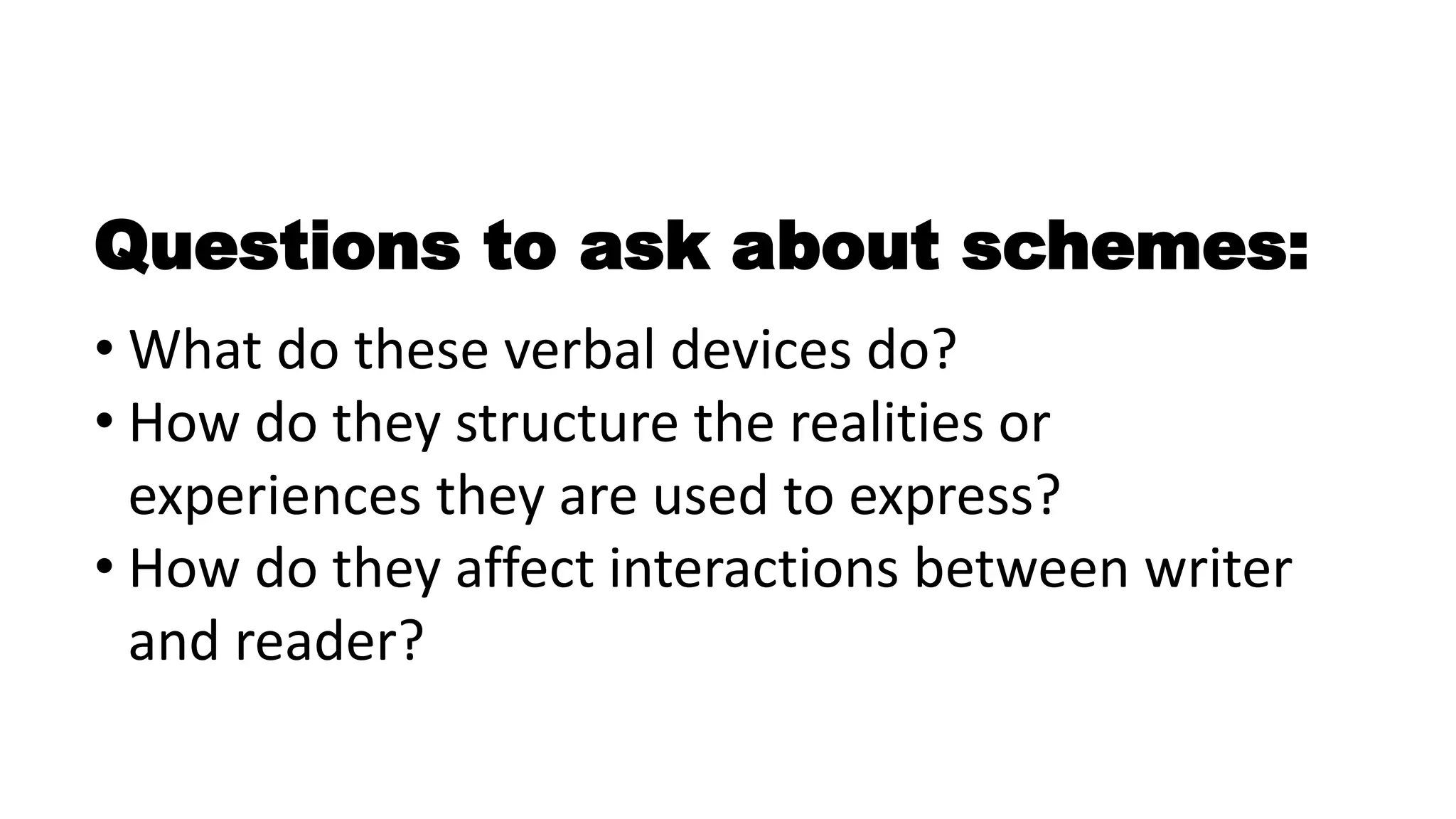 Questions to ask about schemes:

• What do these verbal devices do?
• How do they structure the realities or experiences they are used to express?
• How do they affect interactions between writer and reader?